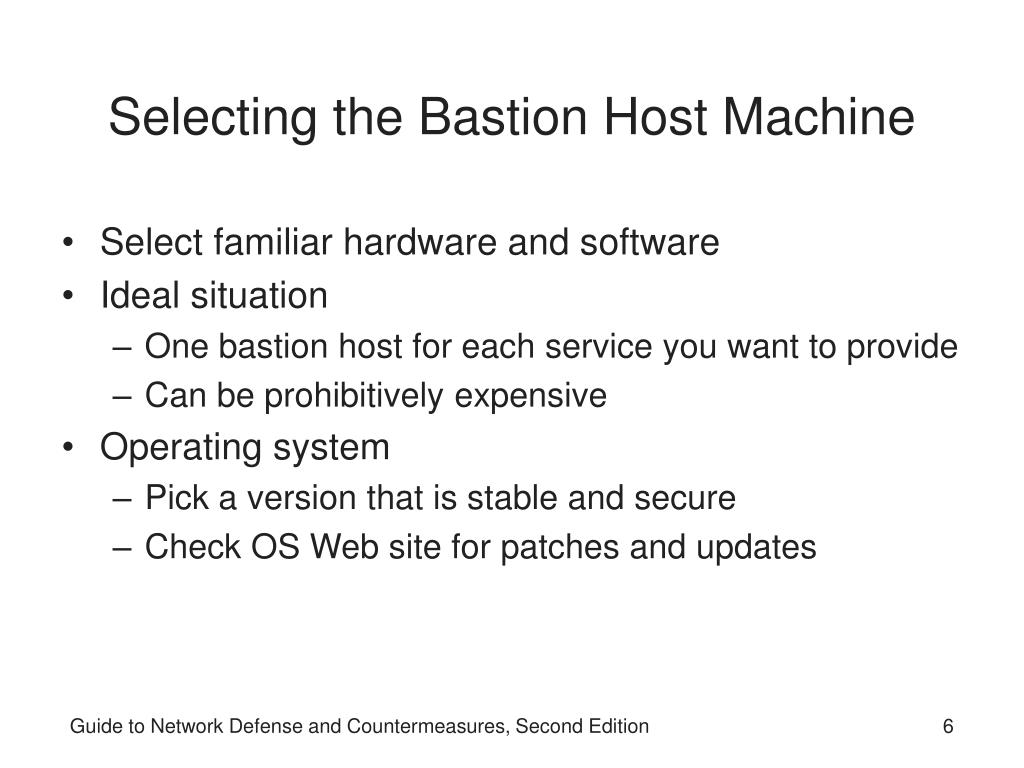 Selecting the Bastion Host Machine

• Select familiar hardware and software
• Ideal situation
– One bastion host for each service you want to provide
– Can be prohibitively expensive
• Operating system
– Pick a version that is stable and secure
– Check OS Web site for patches and updates

Guide to Network Defense and Countermeasures, Second Edition 6